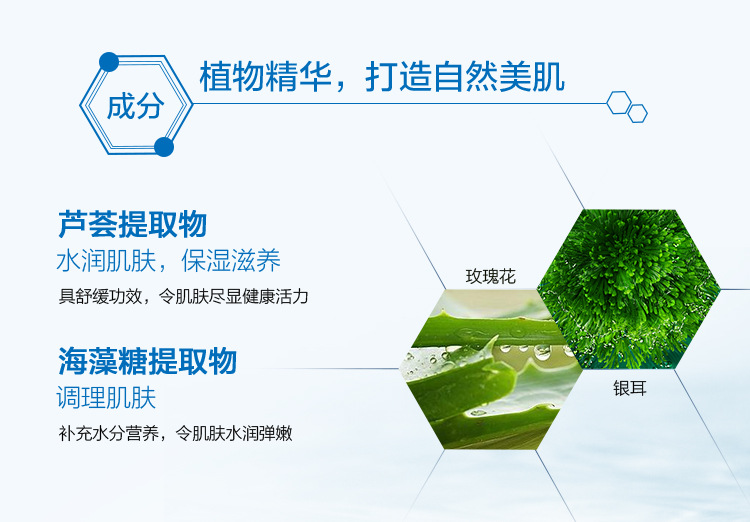 成分

植物精华，打造自然美肌

芦荟提取物

水润肌肤，保湿滋养

具舒缓功效，令肌肤尽显健康活力

海藻糖提取物

调理肌肤

补充水分营养，令肌肤水润弹嫩

玫瑰花

银耳